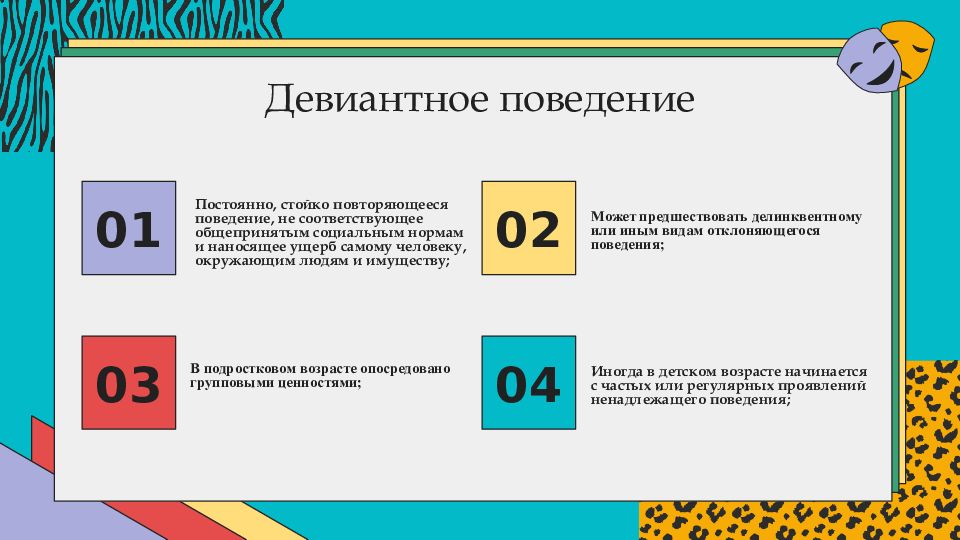 Девиантное поведение

01

Постоянно, стойко повторяющееся поведение, не соответствующее общепринятым социальным нормам и наносящее ущерб самому человеку, окружающим людям и имуществу;

02

Может предшествовать делинквентному или иным видам отклоняющегося поведения;

03

В подростковом возрасте опосредовано групповыми ценностями;

04

Иногда в детском возрасте начинается с частых или регулярных проявлений ненадлежащего поведения;